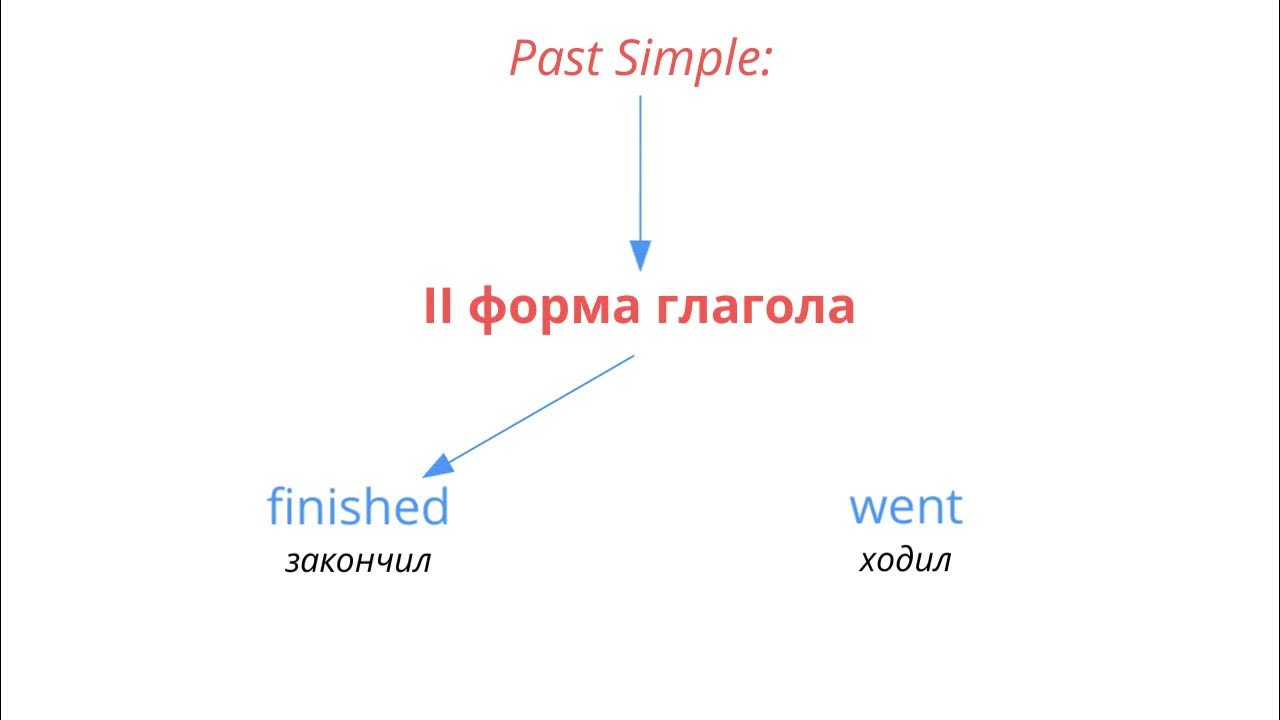 Past Simple:

II форма глагола

finished
закончил

went
ходил